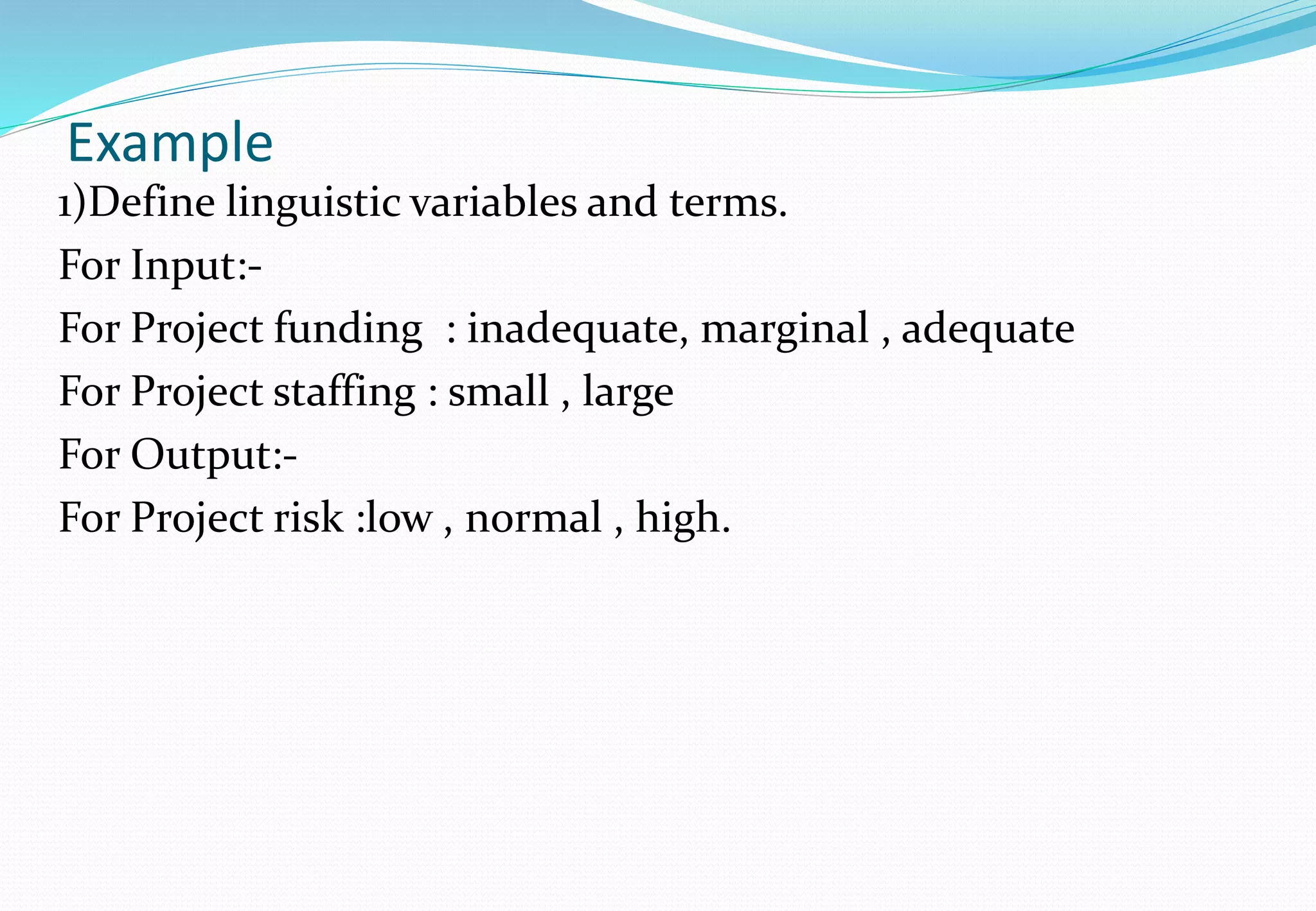 Example

1)Define linguistic variables and terms.

For Input:-

For Project funding : inadequate, marginal , adequate

For Project staffing : small , large

For Output:-

For Project risk :low , normal , high.